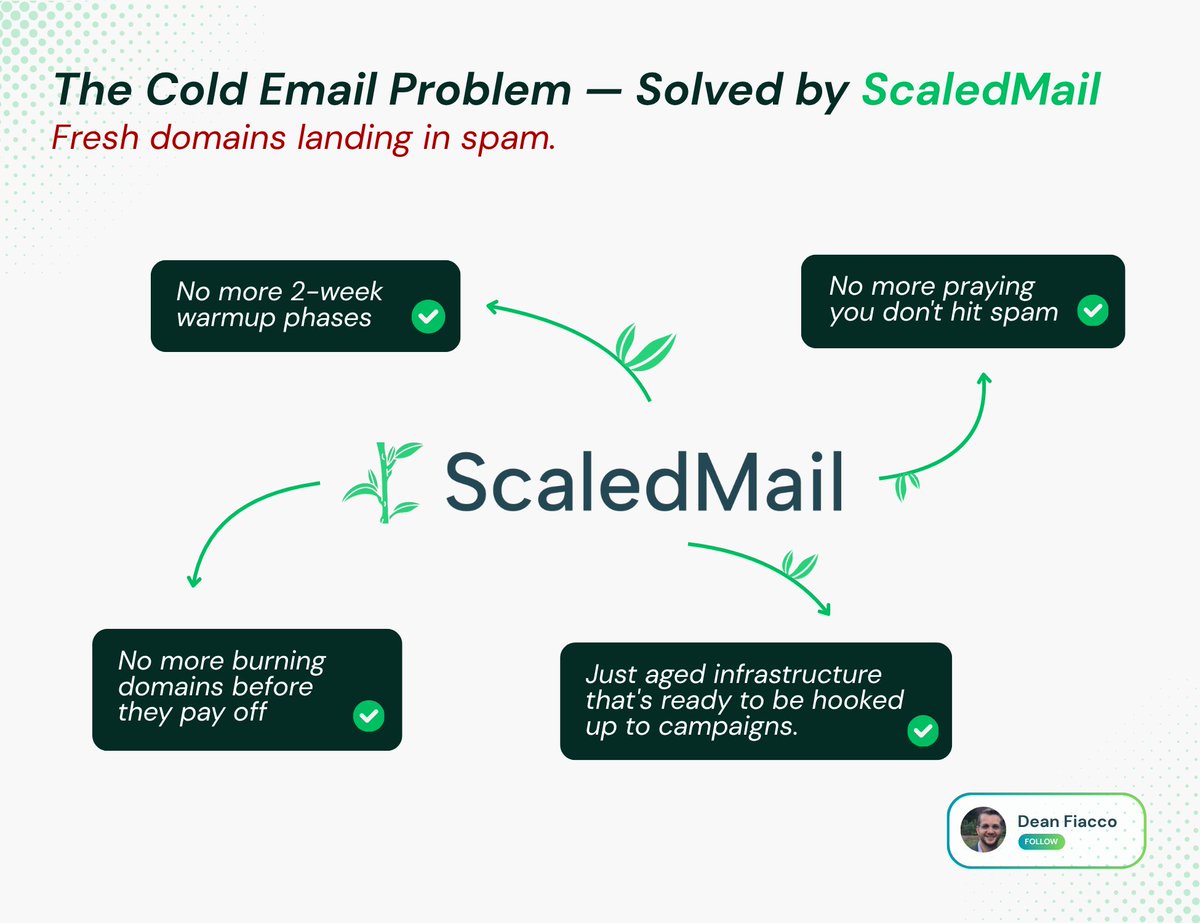 The Cold Email Problem — Solved by ScaledMail
Fresh domains landing in spam.

No more 2-week warmup phases

No more praying you don't hit spam

ScaledMail

No more burning domains before they pay off

Just aged infrastructure that's ready to be hooked up to campaigns.

Dean Fiacco
FOLLOW